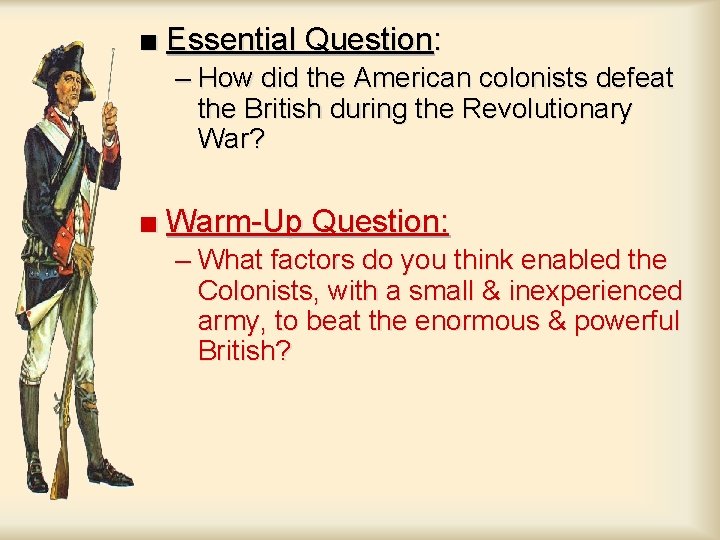 ■ Essential Question:

– How did the American colonists defeat the British during the Revolutionary War?

■ Warm-Up Question:

– What factors do you think enabled the Colonists, with a small & inexperienced army, to beat the enormous & powerful British?